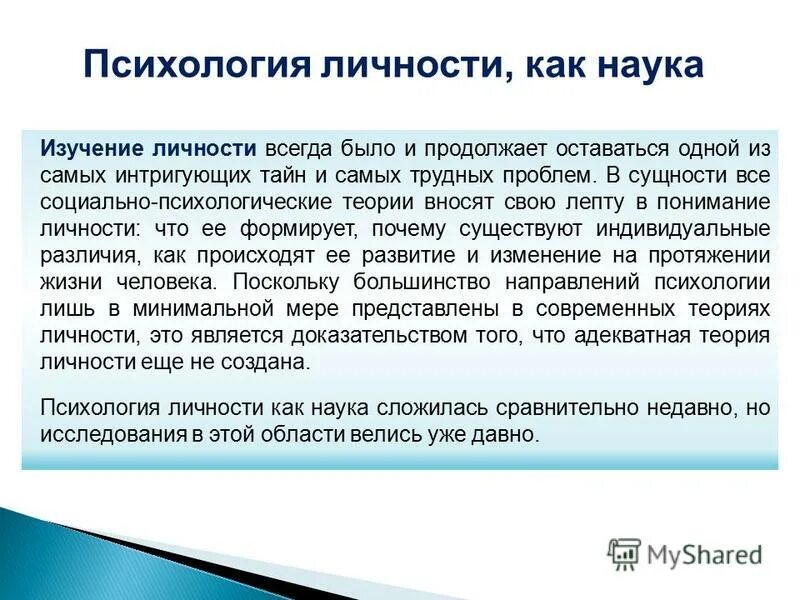 Психология личности, как наука

Изучение личности всегда было и продолжает оставаться одной из самых интригующих тайн и самых трудных проблем. В сущности все социально-психологические теории вносят свою лепту в понимание личности: что ее формирует, почему существуют индивидуальные различия, как происходят ее развитие и изменение на протяжении жизни человека. Поскольку большинство направлений психологии лишь в минимальной мере представлены в современных теориях личности, это является доказательством того, что адекватная теория личности еще не создана.

Психология личности как наука сложилась сравнительно недавно, но исследования в этой области велись уже давно.

MyShared